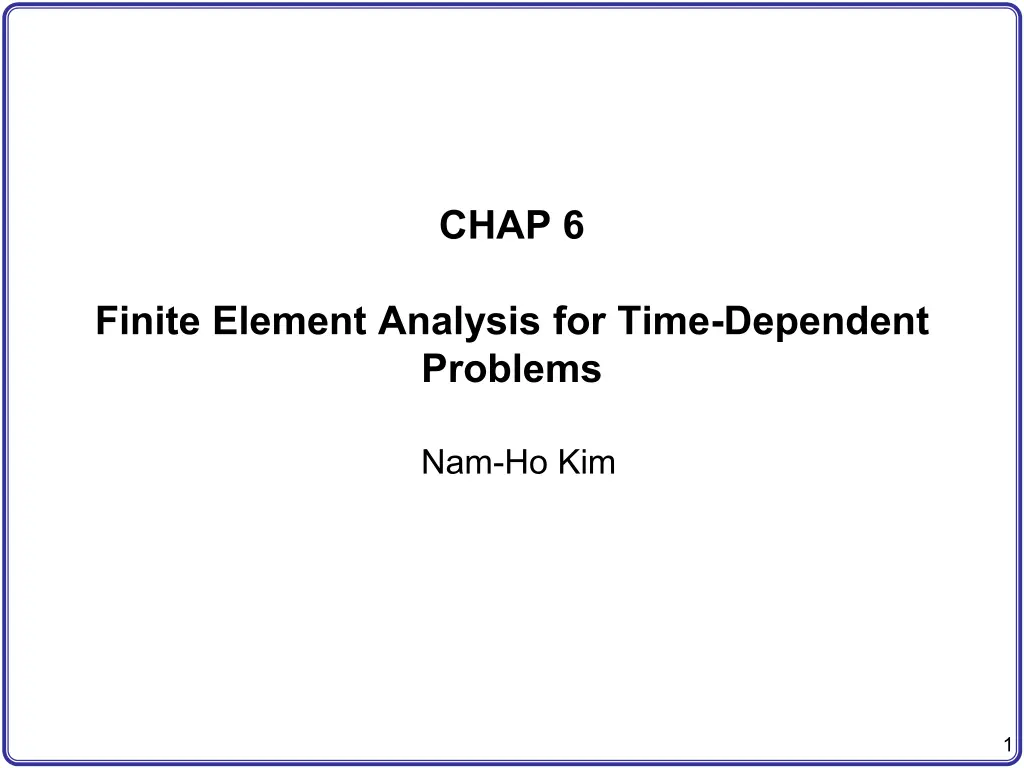 CHAP 6

Finite Element Analysis for Time-Dependent Problems

Nam-Ho Kim

1